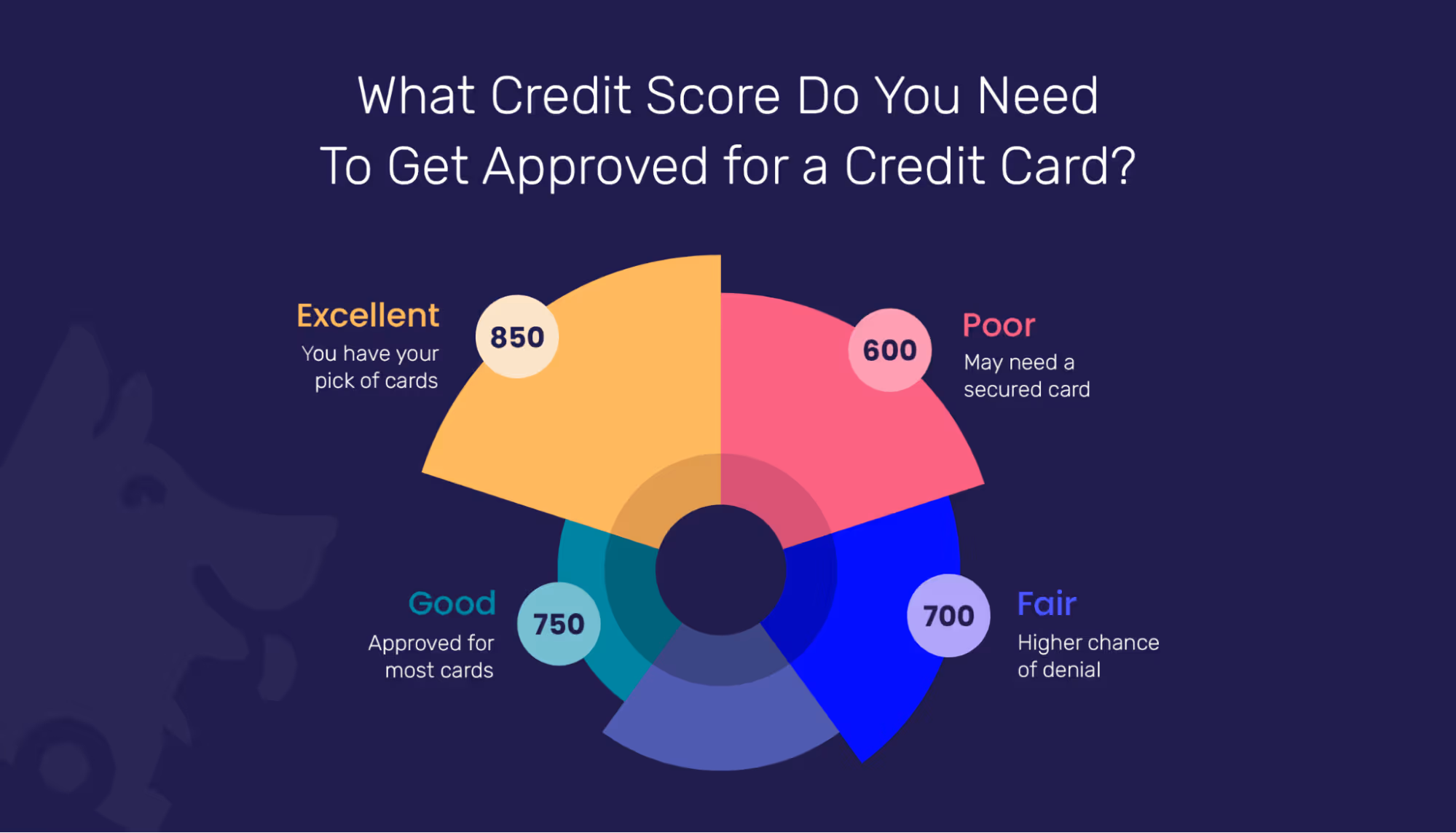 What Credit Score Do You Need To Get Approved for a Credit Card?

Excellent
You have your pick of cards

850

600

Poor
May need a secured card

Good
Approved for most cards

750

700

Fair
Higher chance of denial